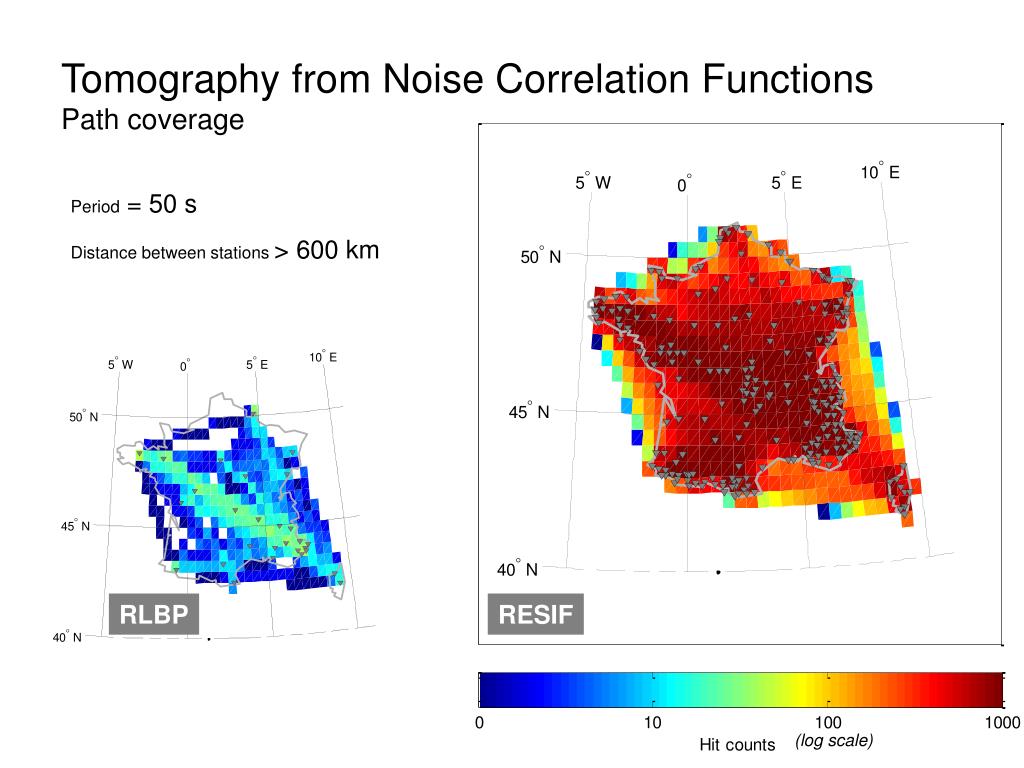 Tomography from Noise Correlation Functions
Path coverage

Period = 50 s

Distance between stations > 600 km

5° W
0°
5° E
10° E
50° N
45° N
40° N
RLBP

5° W
0°
5° E
10° E
50° N
45° N
40° N
RESIF

0
10
100
1000
Hit counts (log scale)